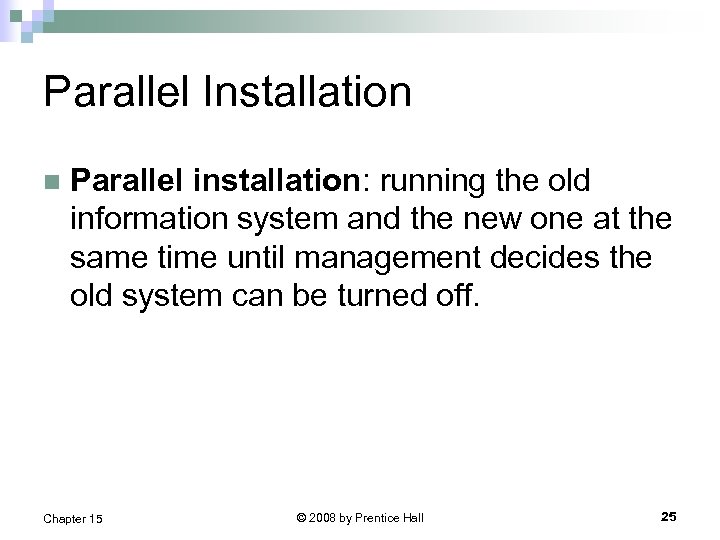 Parallel Installation

Parallel installation: running the old information system and the new one at the same time until management decides the old system can be turned off.

Chapter 15

© 2008 by Prentice Hall

25